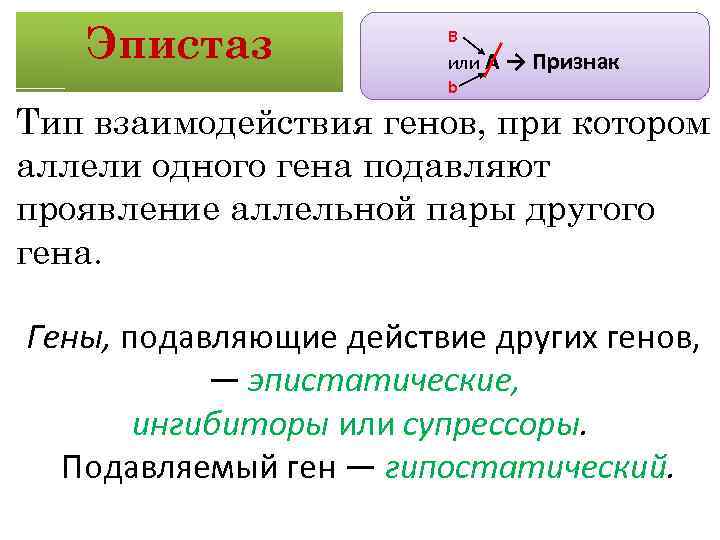 Эпистаз

B
или A → Признак
b

Тип взаимодействия генов, при котором аллели одного гена подавляют проявление аллельной пары другого гена.

Гены, подавляющие действие других генов, — эпистатические, ингибиторы или супрессоры.
Подавляемый ген — гипостатический.